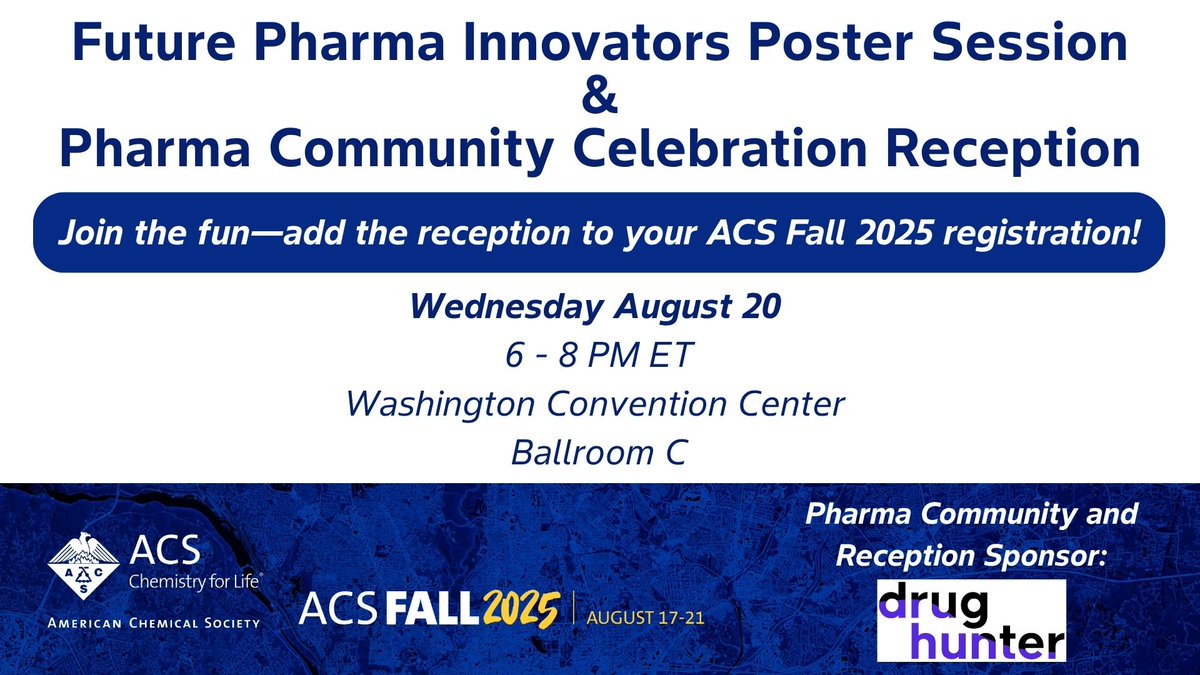 Future Pharma Innovators Poster Session
&
Pharma Community Celebration Reception

Join the fun—add the reception to your ACS Fall 2025 registration!

Wednesday August 20
6 - 8 PM ET
Washington Convention Center
Ballroom C

ACS
Chemistry for Life®
AMERICAN CHEMICAL SOCIETY

ACS FALL 2025 | AUGUST 17-21

Pharma Community and Reception Sponsor:
drug hunter